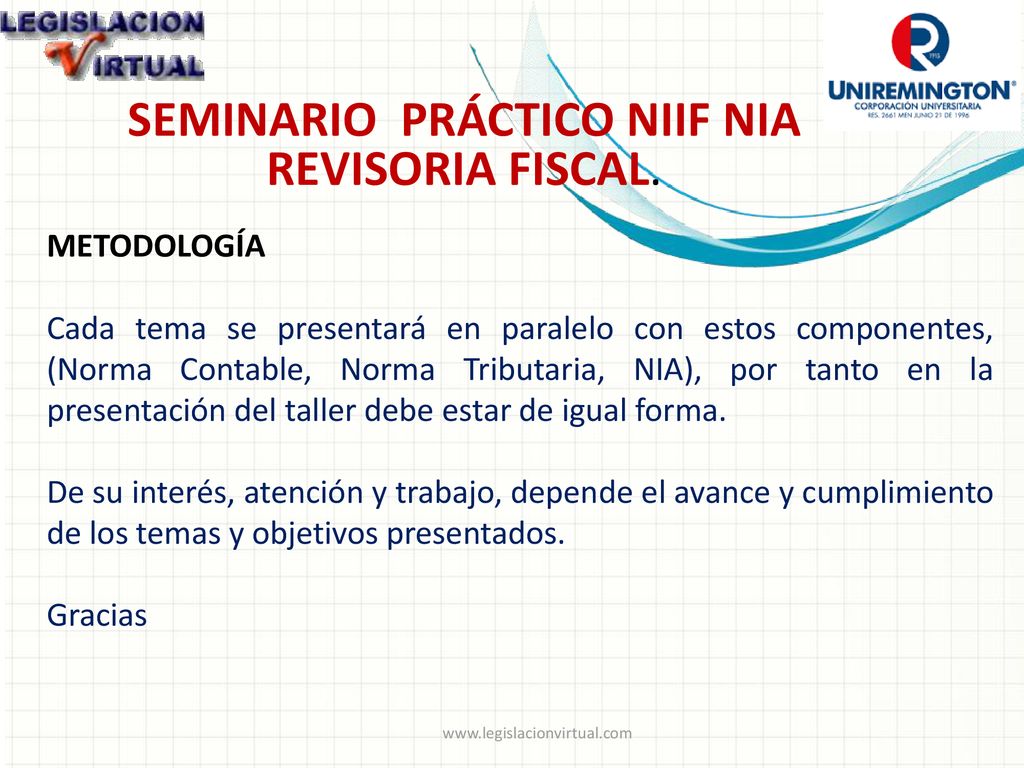 LEGISLACION VIRTUAL

UNIREMINGTON®
CORPORACIÓN UNIVERSITARIA
RES. 2661 MEN JUNIO 21 DE 1996

SEMINARIO PRÁCTICO NIIF NIA REVISORIA FISCAL.

METODOLOGÍA

Cada tema se presentará en paralelo con estos componentes, (Norma Contable, Norma Tributaria, NIA), por tanto en la presentación del taller debe estar de igual forma.

De su interés, atención y trabajo, depende el avance y cumplimiento de los temas y objetivos presentados.

Gracias

www.legislacionvirtual.com